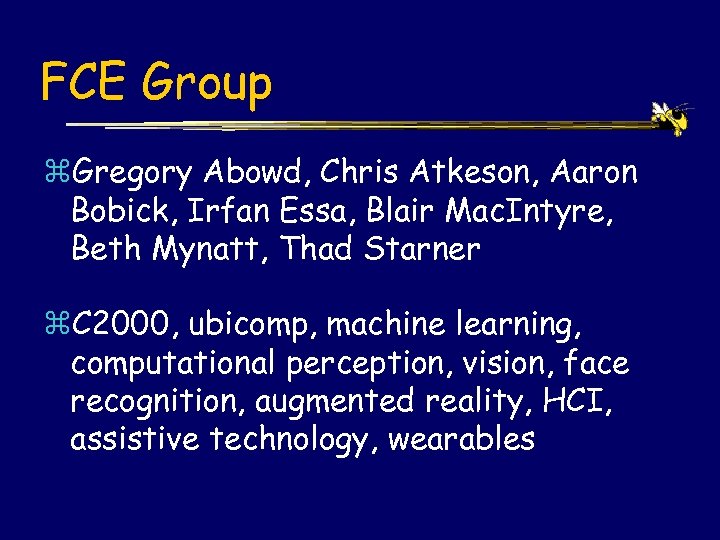 FCE Group

⌘Gregory Abowd, Chris Atkeson, Aaron Bobick, Irfan Essa, Blair MacIntyre, Beth Mynatt, Thad Starner

⌘C2000, ubicomp, machine learning, computational perception, vision, face recognition, augmented reality, HCI, assistive technology, wearables